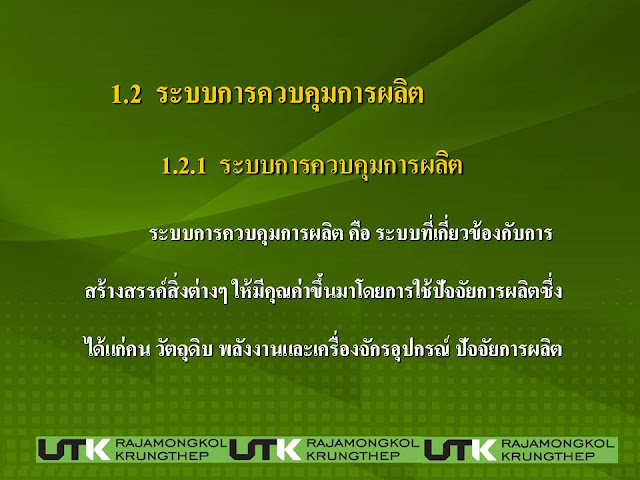 1.2 ระบบการควบคุมการผลิต

1.2.1 ระบบการควบคุมการผลิต

ระบบการควบคุมการผลิต คือ ระบบที่เกี่ยวข้องกับการสร้างสรรค์สิ่งต่างๆ ให้มีคุณค่าขึ้นมาโดยการใช้ปัจจัยการผลิตซึ่งได้แก่คน วัตถุดิบ พลังงานและเครื่องจักรอุปกรณ์ ปัจจัยการผลิต

UTK RAJAMONGKOL KRUNGTHEP UTK RAJAMONGKOL KRUNGTHEP UTK RAJAMONGKOL KRUNGTHEP